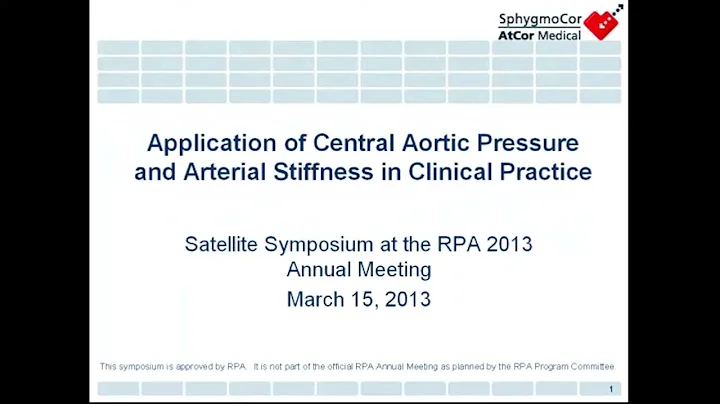 SphygmoCor
AtCor Medical

Application of Central Aortic Pressure and Arterial Stiffness in Clinical Practice

Satellite Symposium at the RPA 2013 Annual Meeting
March 15, 2013

This symposium is approved by RPA. It is not part of the official RPA Annual Meeting as planned by the RPA Program Committee.

1